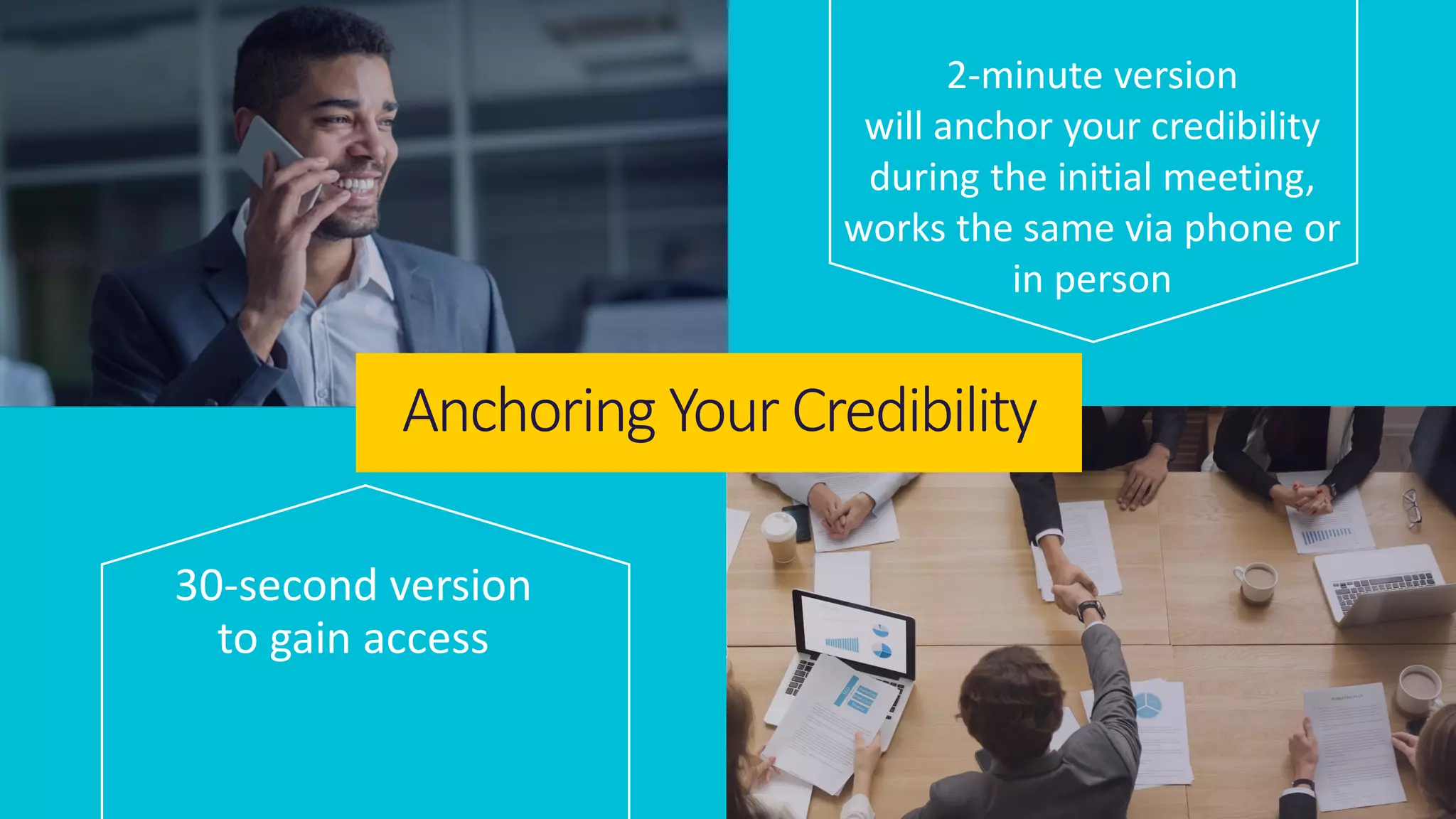 2-minute version will anchor your credibility during the initial meeting, works the same via phone or in person

Anchoring Your Credibility

30-second version to gain access